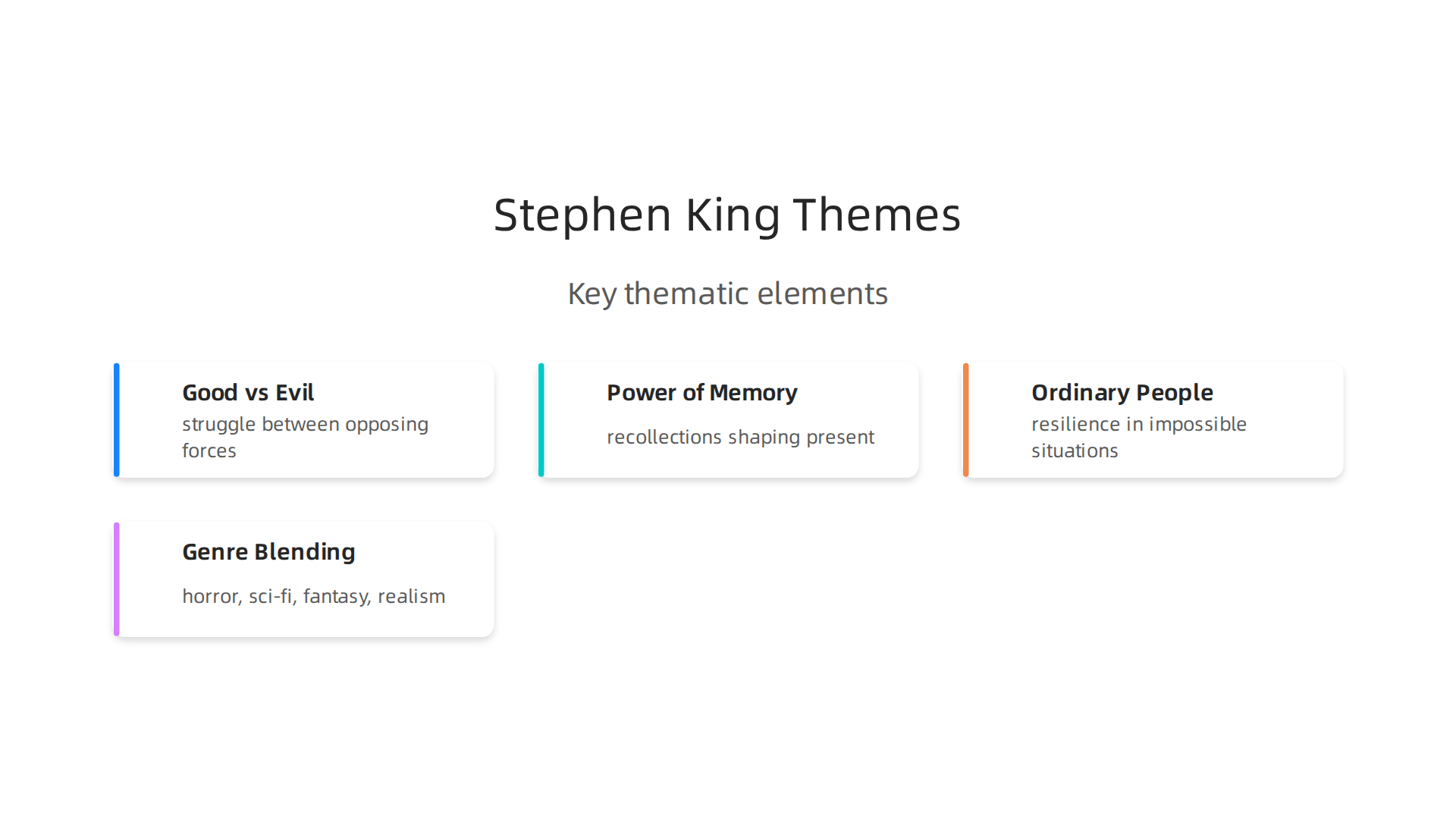 Stephen King Themes

Key thematic elements

Good vs Evil
struggle between opposing forces

Power of Memory
recollections shaping present

Ordinary People
resilience in impossible situations

Genre Blending
horror, sci-fi, fantasy, realism